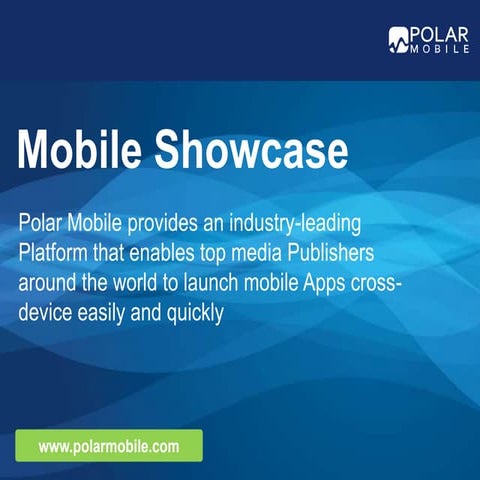 POLAR MOBILE

Mobile Showcase

Polar Mobile provides an industry-leading Platform that enables top media Publishers around the world to launch mobile Apps cross-device easily and quickly

www.polarmobile.com